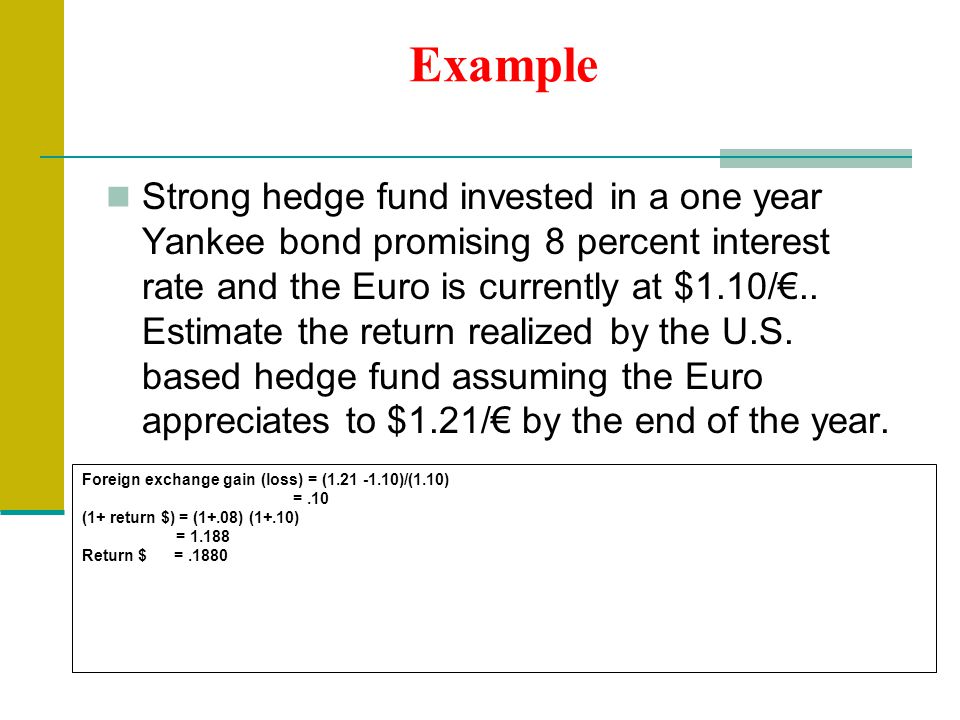 Example

Strong hedge fund invested in a one year Yankee bond promising 8 percent interest rate and the Euro is currently at \$1.10/€.. Estimate the return realized by the U.S. based hedge fund assuming the Euro appreciates to \$1.21/€ by the end of the year.

Foreign exchange gain (loss) = (1.21 -1.10)/(1.10)
= .10
(1+ return \$) = (1+.08) (1+.10)
= 1.188
Return \$ = .1880